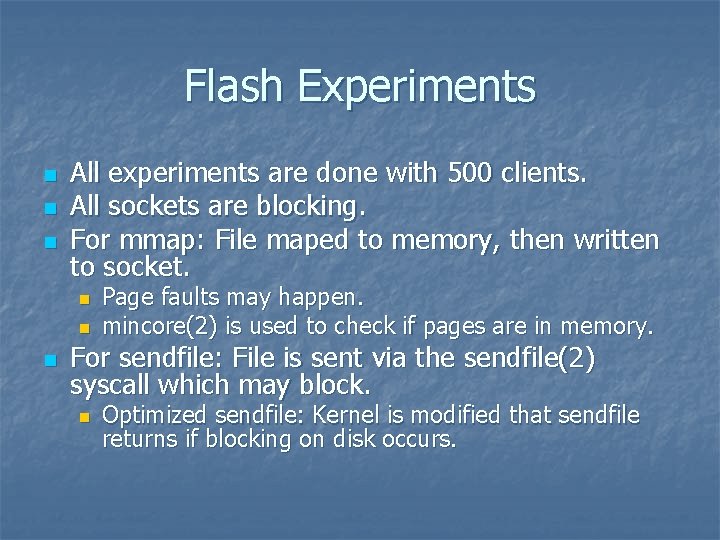 Flash Experiments

- All experiments are done with 500 clients.
- All sockets are blocking.
- For mmap: File maped to memory, then written to socket.
  - Page faults may happen.
  - mincore(2) is used to check if pages are in memory.
- For sendfile: File is sent via the sendfile(2) syscall which may block.
  - Optimized sendfile: Kernel is modified that sendfile returns if blocking on disk occurs.